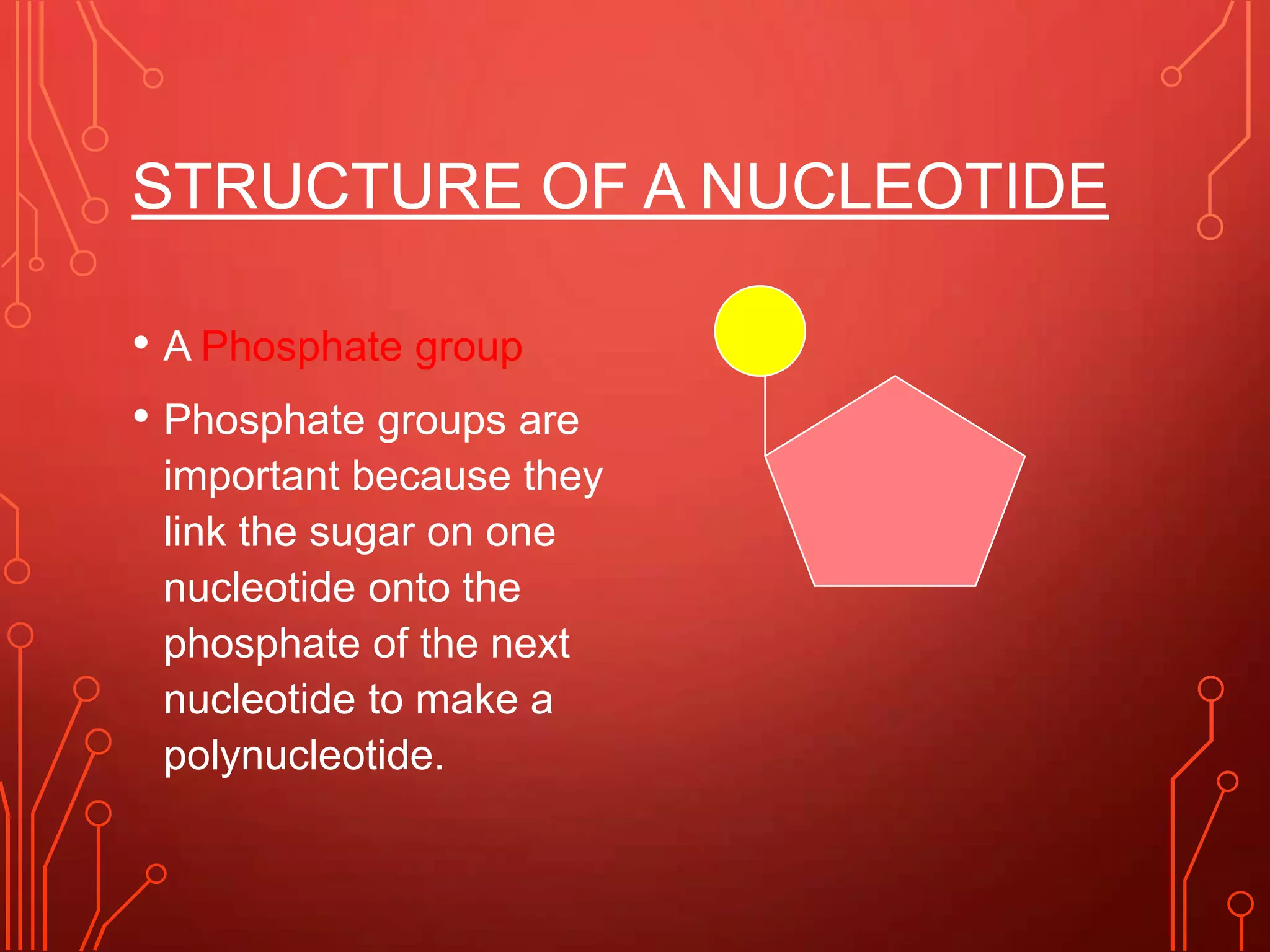 STRUCTURE OF A NUCLEOTIDE

• A Phosphate group

• Phosphate groups are important because they link the sugar on one nucleotide onto the phosphate of the next nucleotide to make a polynucleotide.